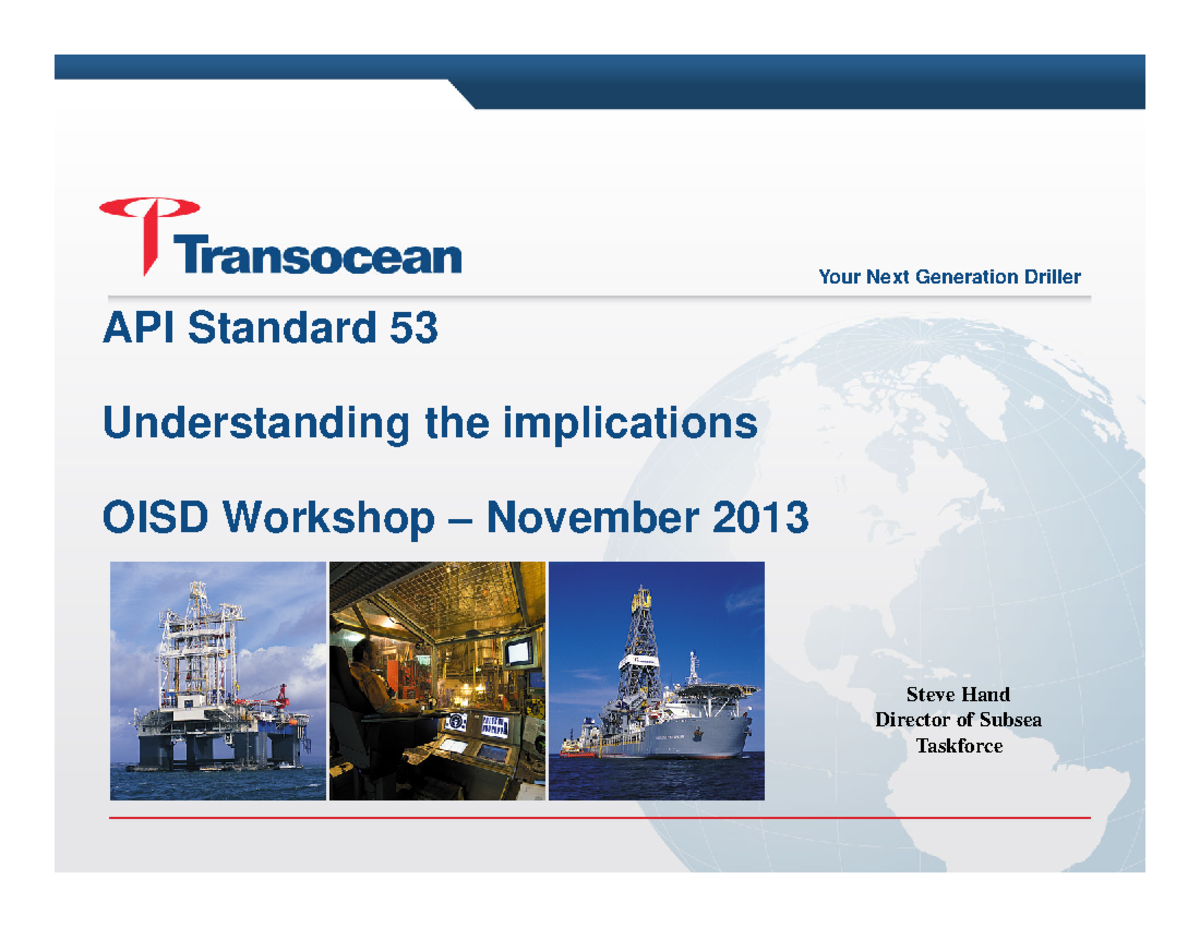 Transocean

Your Next Generation Driller

API Standard 53

Understanding the implications

OISD Workshop – November 2013

Steve Hand
Director of Subsea
Taskforce